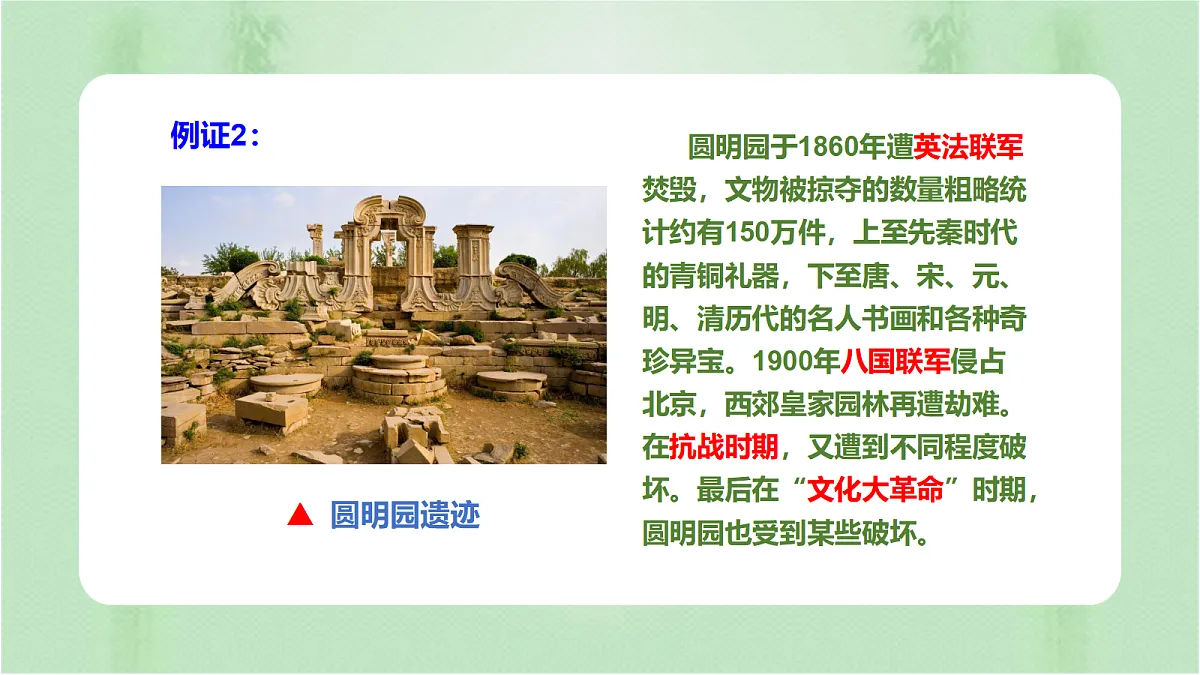 例证2：

▲ 圆明园遗迹

圆明园于1860年遭英法联军焚毁，文物被掠夺的数量粗略统计约有150万件，上至先秦时代的青铜礼器，下至唐、宋、元、明、清历代的名人书画和各种奇珍异宝。1900年八国联军侵占北京，西郊皇家园林再遭劫难。在抗战时期，又遭到不同程度破坏。最后在“文化大革命”时期，圆明园也受到某些破坏。